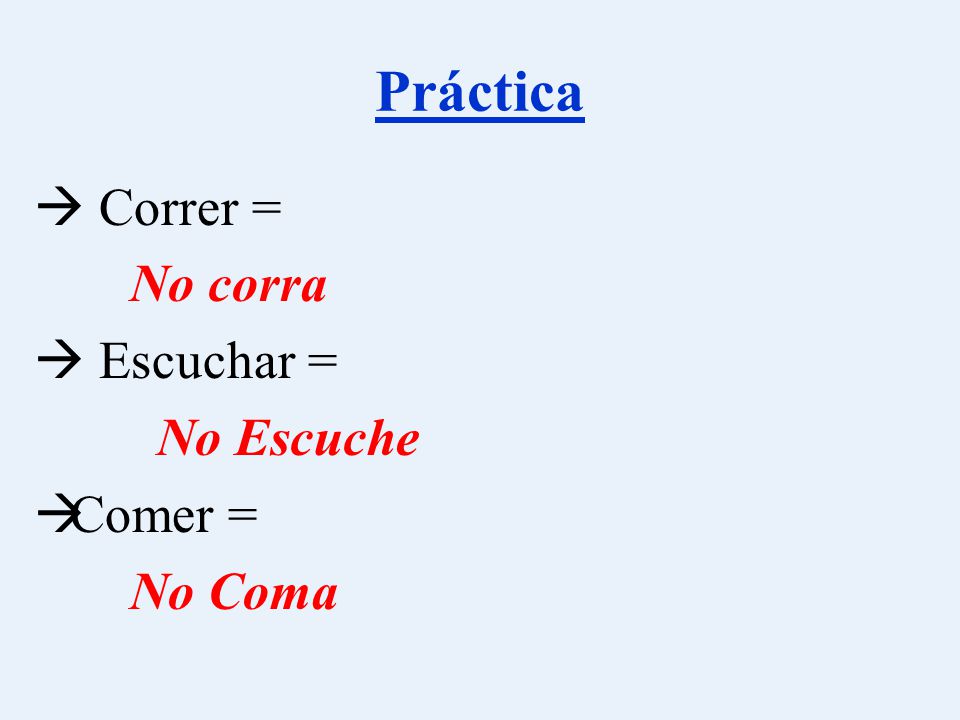 Práctica

→ Correr =

No corra

→ Escuchar =

No Escuche

→Comer =

No Coma